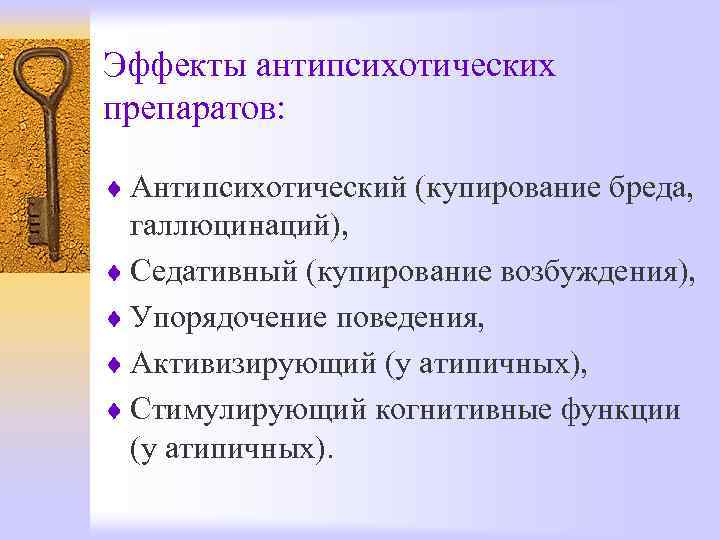 Эффекты антипсихотических препаратов:

♦ Антипсихотический (купирование бреда, галлюцинаций),
♦ Седативный (купирование возбуждения),
♦ Упорядочение поведения,
♦ Активизирующий (у атипичных),
♦ Стимулирующий когнитивные функции (у атипичных).